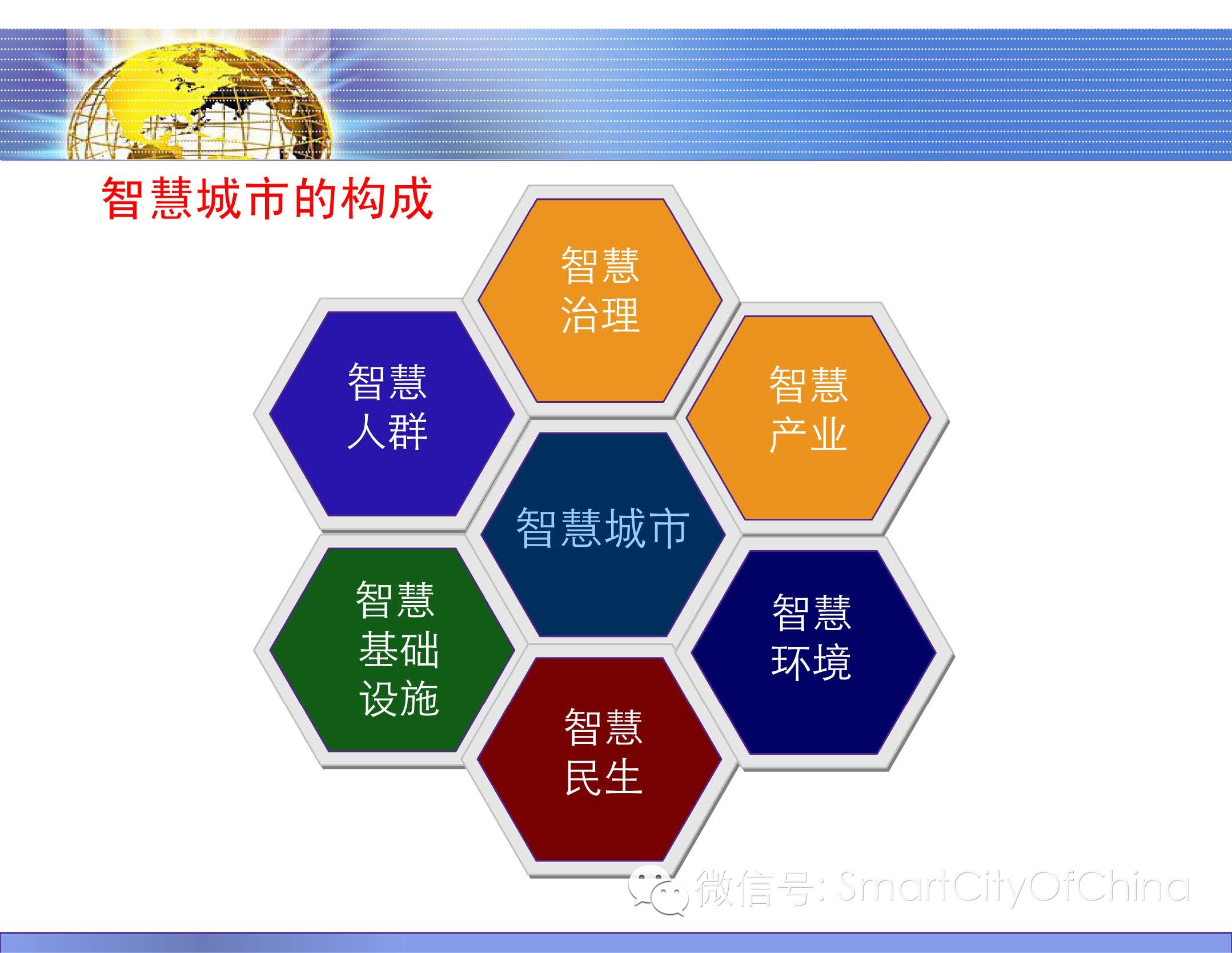 智慧城市的构成

智慧治理

智慧人群

智慧产业

智慧城市

智慧基础设施

智慧环境

智慧民生

微信号: SmartCityOfChina